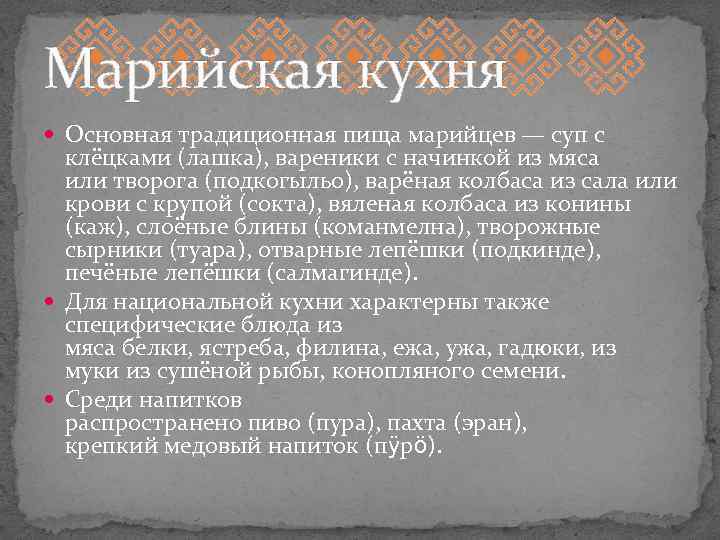 Марийская кухня

Основная традиционная пища марийцев — суп с клёцками (лашка), вареники с начинкой из мяса или творога (подкогыльо), варёная колбаса из сала или крови с крупой (сокта), вяленая колбаса из конины (каж), слоёные блины (команмелна), творожные сырники (туара), отварные лепёшки (подкинде), печёные лепёшки (салмагинде).

Для национальной кухни характерны также специфические блюда из мяса белки, ястреба, филина, ежа, ужа, гадюки, из муки из сушёной рыбы, конопляного семени.

Среди напитков распространено пиво (пура), пахта (эран), крепкий медовый напиток (пӱрӧ).